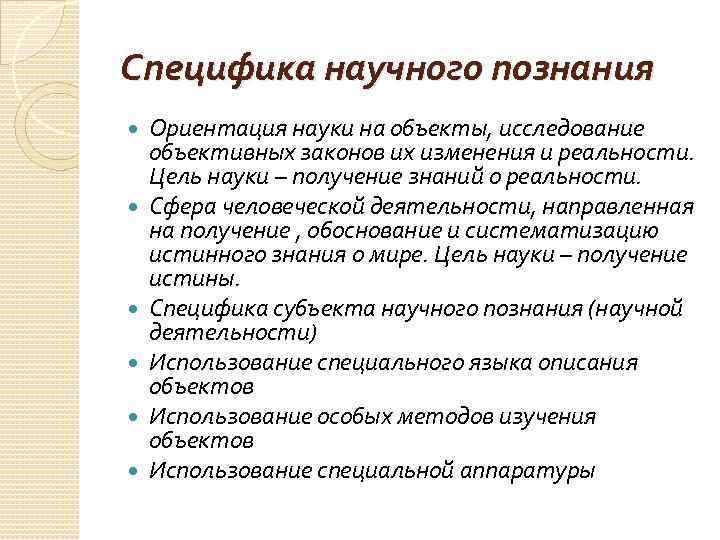 Специфика научного познания

- Ориентация науки на объекты, исследование объективных законов их изменения и реальности. Цель науки – получение знаний о реальности.
- Сфера человеческой деятельности, направленная на получение , обоснование и систематизацию истинного знания о мире. Цель науки – получение истины.
- Специфика субъекта научного познания (научной деятельности)
- Использование специального языка описания объектов
- Использование особых методов изучения объектов
- Использование специальной аппаратуры